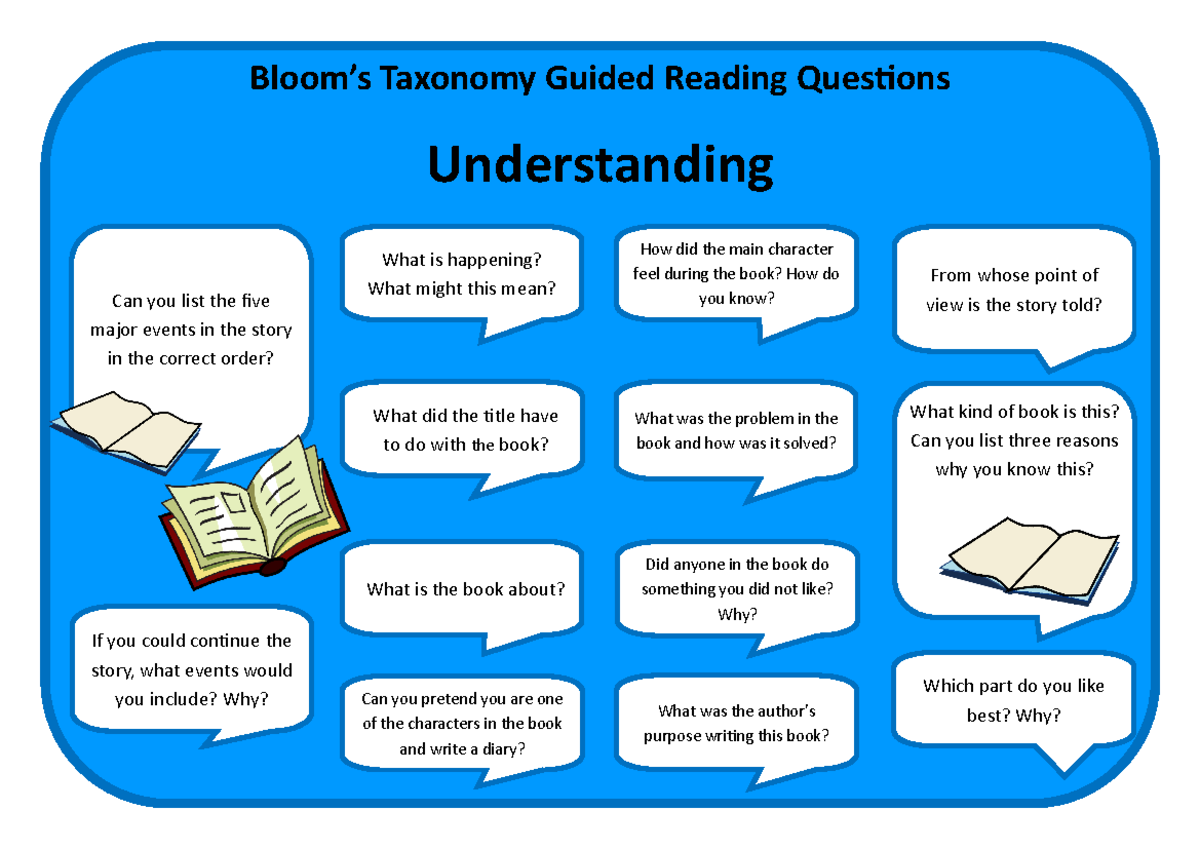 Bloom's Taxonomy Guided Reading Questions

Understanding

Can you list the five major events in the story in the correct order?

If you could continue the story, what events would you include? Why?

What is happening? What might this mean?

What did the title have to do with the book?

What is the book about?

Can you pretend you are one of the characters in the book and write a diary?

How did the main character feel during the book? How do you know?

What was the problem in the book and how was it solved?

Did anyone in the book do something you did not like? Why?

What was the author's purpose writing this book?

From whose point of view is the story told?

What kind of book is this? Can you list three reasons why you know this?

Which part do you like best? Why?